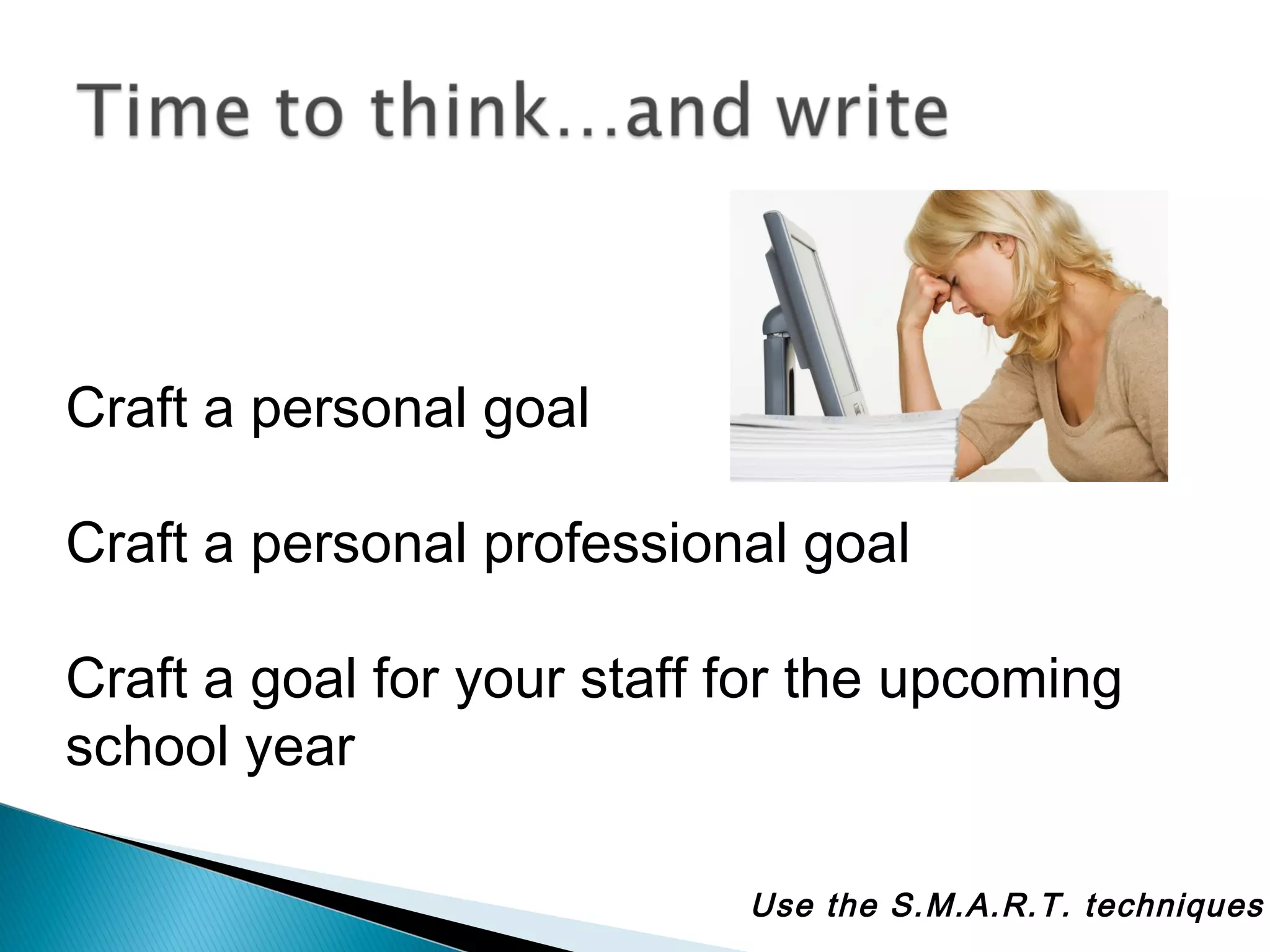 Time to think…and write

Craft a personal goal

Craft a personal professional goal

Craft a goal for your staff for the upcoming school year

Use the S.M.A.R.T. techniques